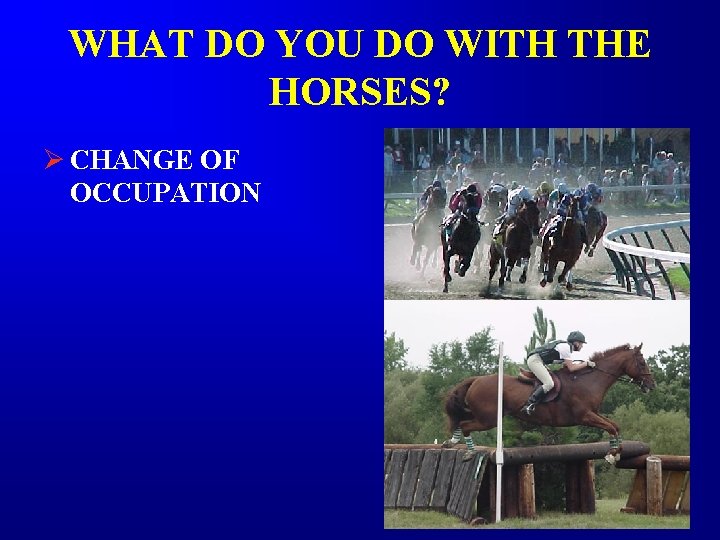 WHAT DO YOU DO WITH THE HORSES?

➢ CHANGE OF OCCUPATION